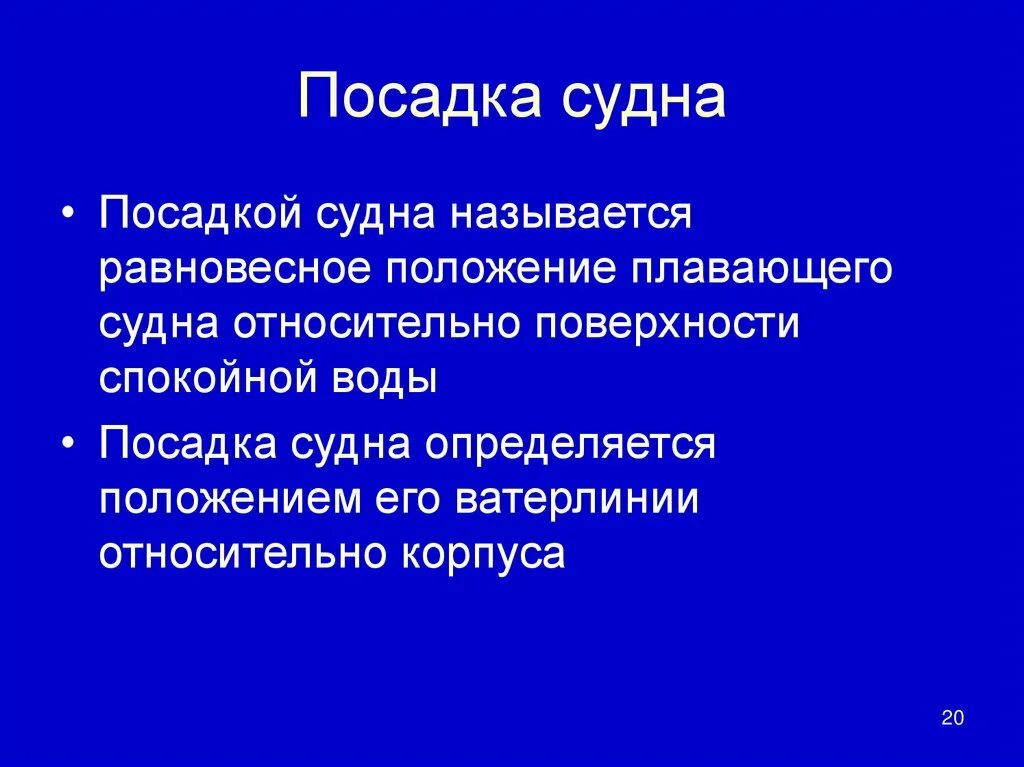 Посадка судна

• Посадкой судна называется равновесное положение плавающего судна относительно поверхности спокойной воды

• Посадка судна определяется положением его ватерлинии относительно корпуса

20